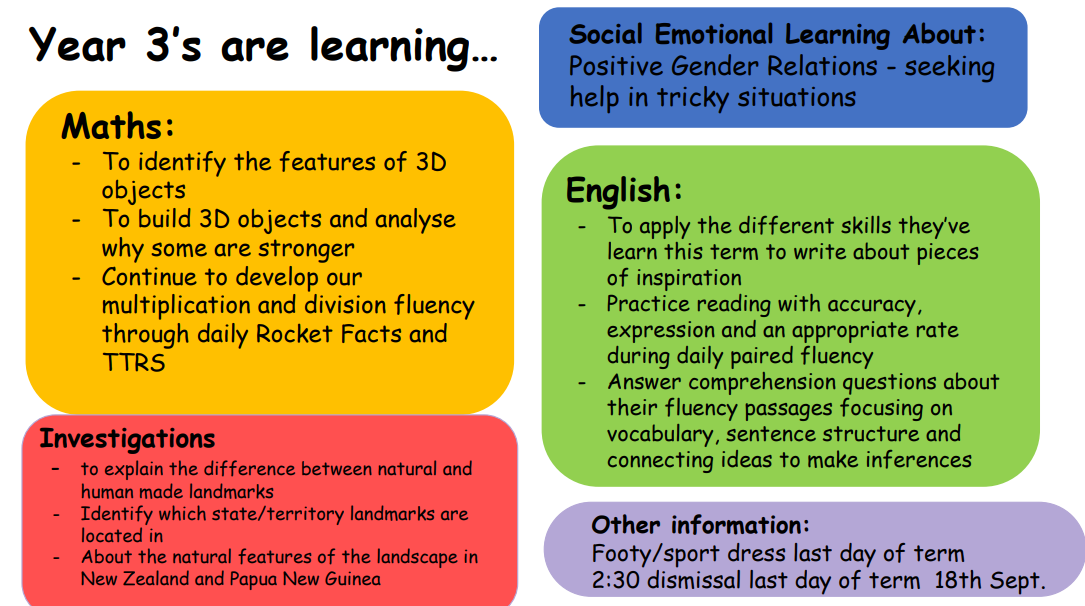 Year 3's are learning...

Maths:
- To identify the features of 3D objects
- To build 3D objects and analyse why some are stronger
- Continue to develop our multiplication and division fluency through daily Rocket Facts and TTRS

Investigations
- to explain the difference between natural and human made landmarks
- Identify which state/territory landmarks are located in
- About the natural features of the landscape in New Zealand and Papua New Guinea

Social Emotional Learning About:
Positive Gender Relations - seeking help in tricky situations

English:
- To apply the different skills they've learn this term to write about pieces of inspiration
- Practice reading with accuracy, expression and an appropriate rate during daily paired fluency
- Answer comprehension questions about their fluency passages focusing on vocabulary, sentence structure and connecting ideas to make inferences

Other information:
Footy/sport dress last day of term
2:30 dismissal last day of term 18th Sept.